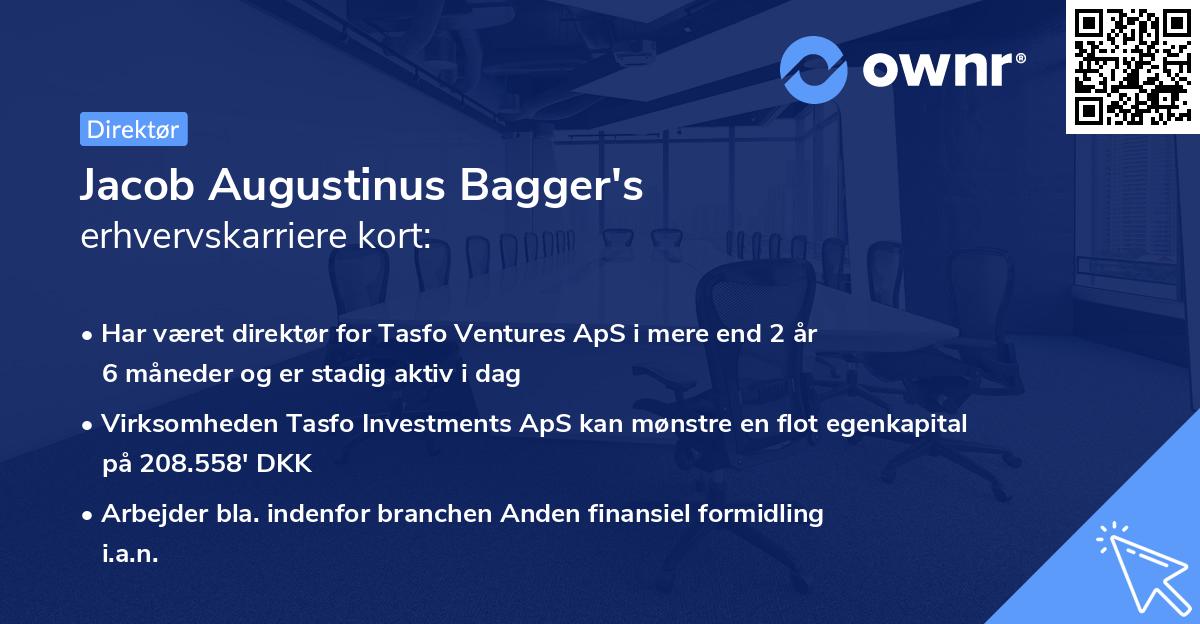 ownr®

Direktør

Jacob Augustinus Bagger's
erhvervskarriere kort:

• Har været direktør for Tasfo Ventures ApS i mere end 2 år 6 måneder og er stadig aktiv i dag

• Virksomheden Tasfo Investments ApS kan mønstre en flot egenkapital på 208.558' DKK

• Arbejder bla. indenfor branchen Anden finansiel formidling i.a.n.